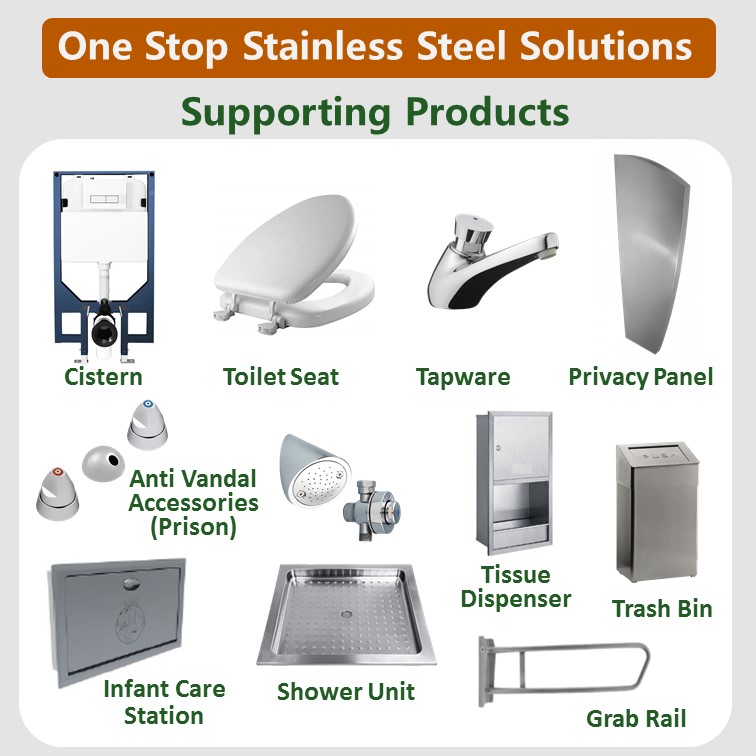 One Stop Stainless Steel Solutions

Supporting Products

Cistern

Toilet Seat

Tapware

Privacy Panel

Anti Vandal Accessories (Prison)

Tissue Dispenser

Trash Bin

Infant Care Station

Shower Unit

Grab Rail